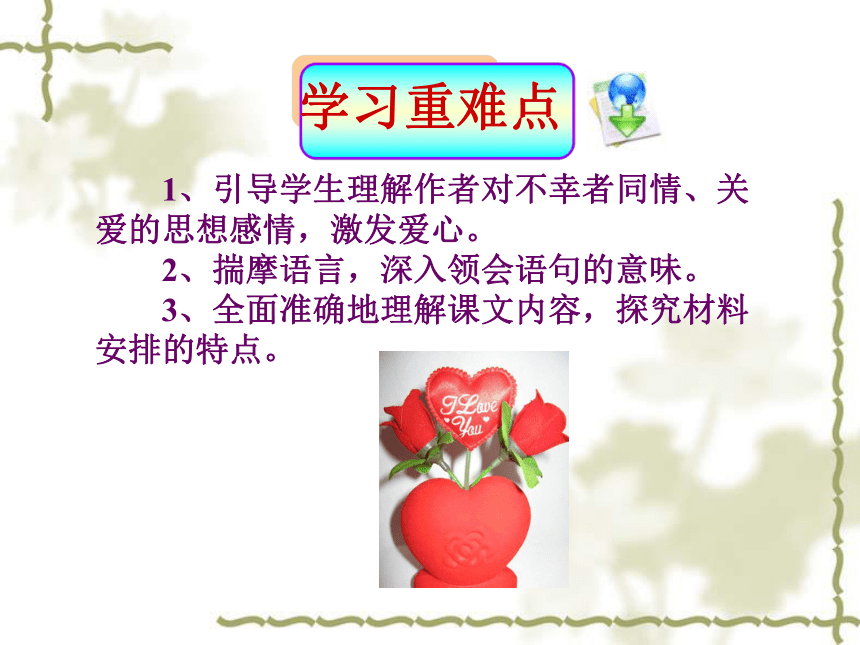 学习重难点

1、引导学生理解作者对不幸者同情、关爱的思想感情，激发爱心。

2、揣摩语言，深入领会语句的意味。

3、全面准确地理解课文内容，探究材料安排的特点。

I Love You